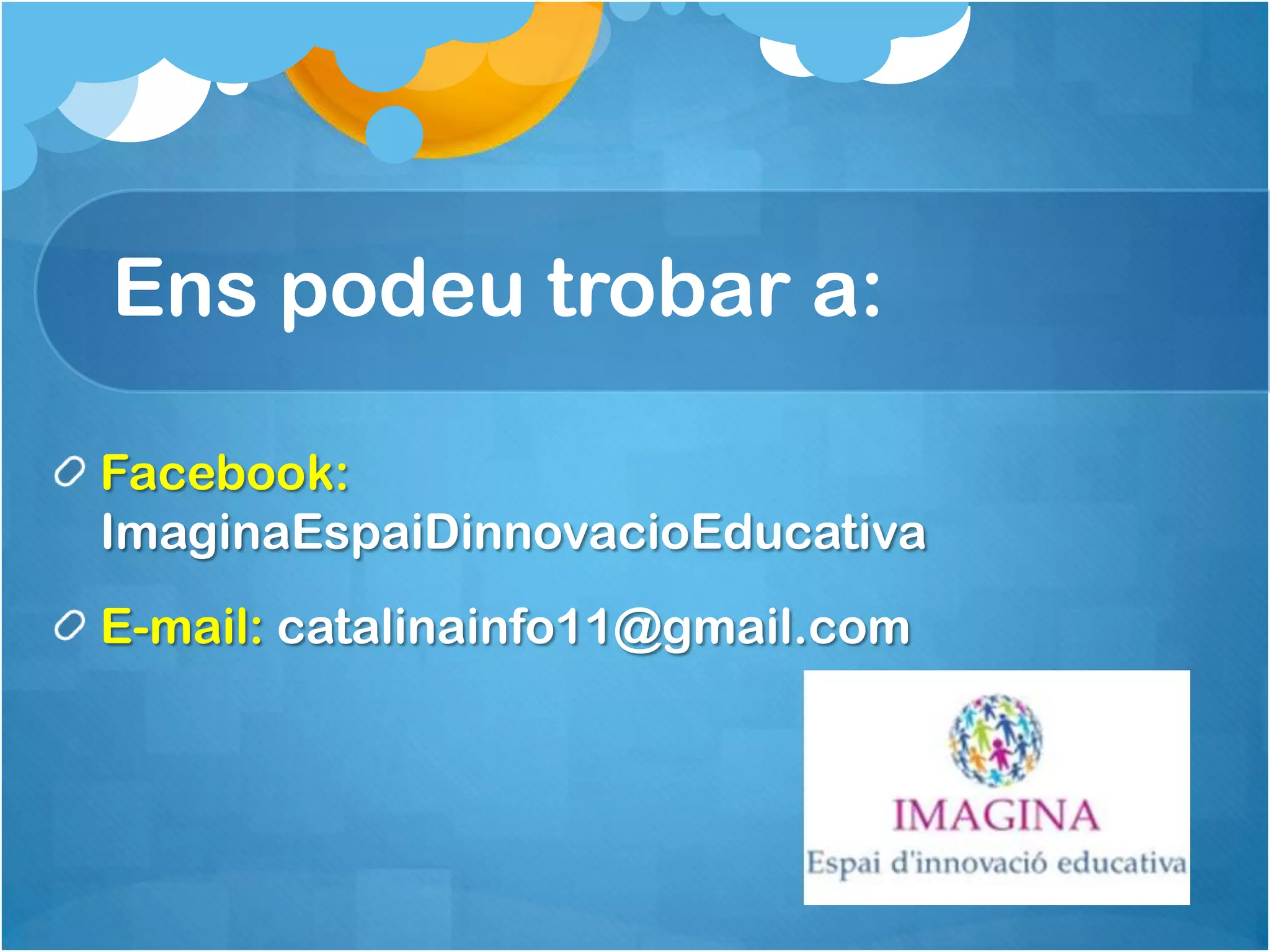 Ens podeu trobar a:

Facebook: ImaginaEspaiDinnovacioEducativa

E-mail: catalinainfo11@gmail.com

IMAGINA
Espai d'innovació educativa